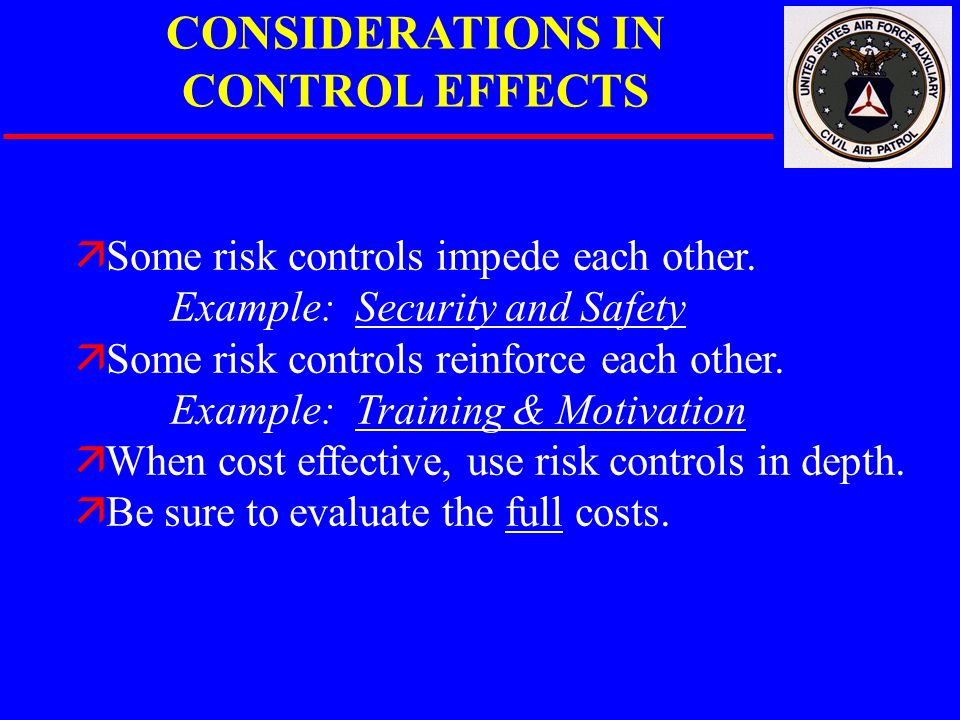 CONSIDERATIONS IN CONTROL EFFECTS

UNITED STATES AIR FORCE AUXILIARY
CIVIL AIR PATROL

Some risk controls impede each other.
Example: Security and Safety

Some risk controls reinforce each other.
Example: Training & Motivation

When cost effective, use risk controls in depth.

Be sure to evaluate the full costs.